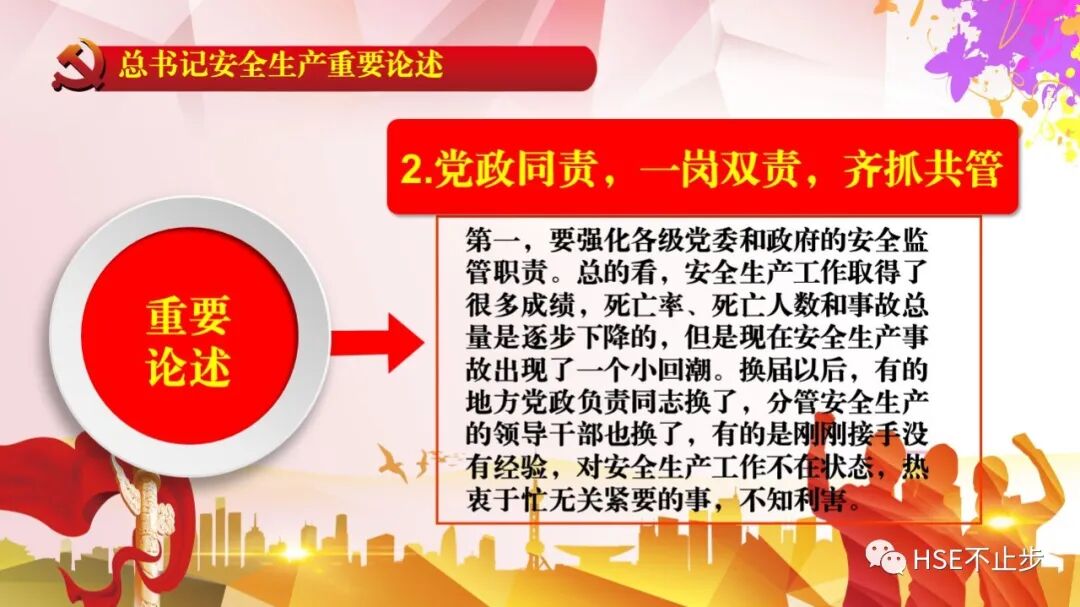 总书记安全生产重要论述

2.党政同责，一岗双责，齐抓共管

重要论述

第一，要强化各级党委和政府的安全监管职责。总的看，安全生产工作取得了很多成绩，死亡率、死亡人数和事故总量是逐步下降的，但是现在安全生产事故出现了一个小回潮。换届以后，有的地方党政负责同志换了，分管安全生产的领导干部也换了，有的是刚刚接手没有经验，对安全生产工作不在状态，热衷于忙无关紧要的事，不知利害。

HSE不止步